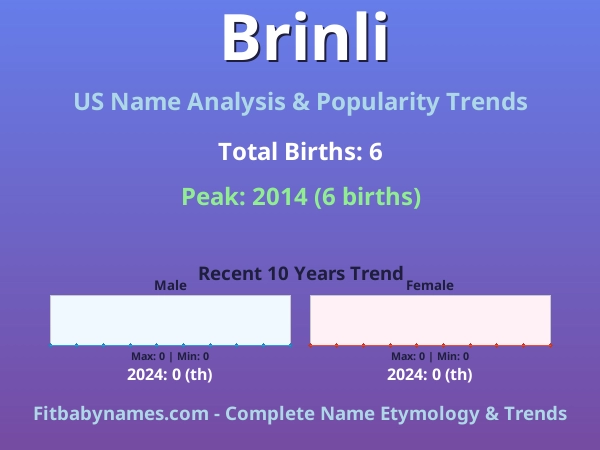 Brinli

US Name Analysis & Popularity Trends

Total Births: 6

Peak: 2014 (6 births)

Recent 10 Years Trend

Male

Max: 0 | Min: 0

2024: 0 (th)

Female

Max: 0 | Min: 0

2024: 0 (th)

Fitbabynames.com - Complete Name Etymology & Trends